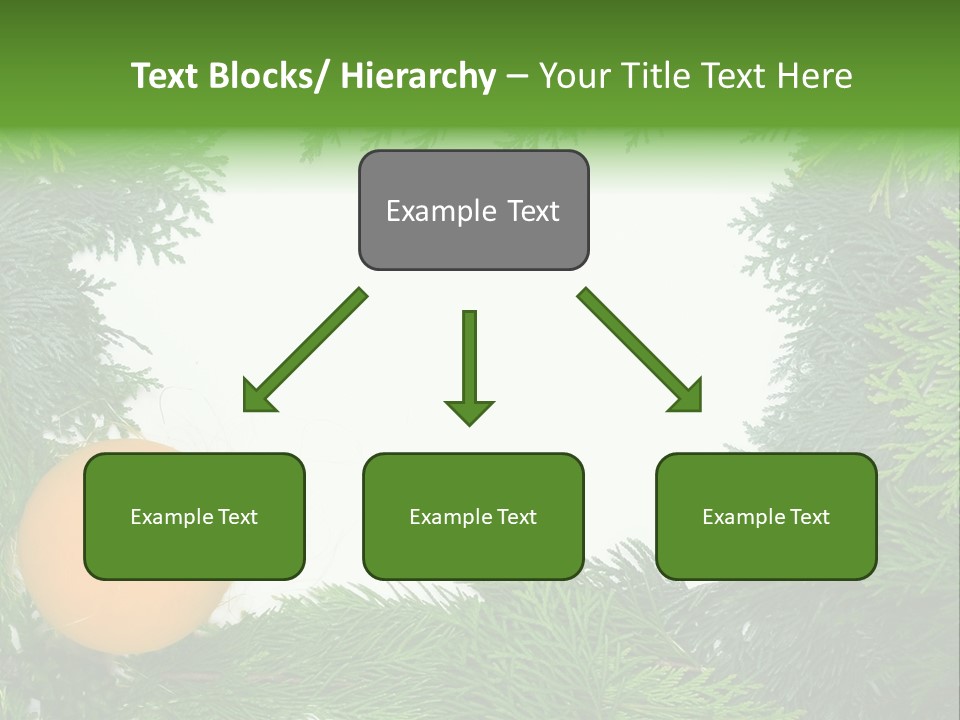 Text Blocks/ Hierarchy – Your Title Text Here

Example Text

Example Text

Example Text

Example Text